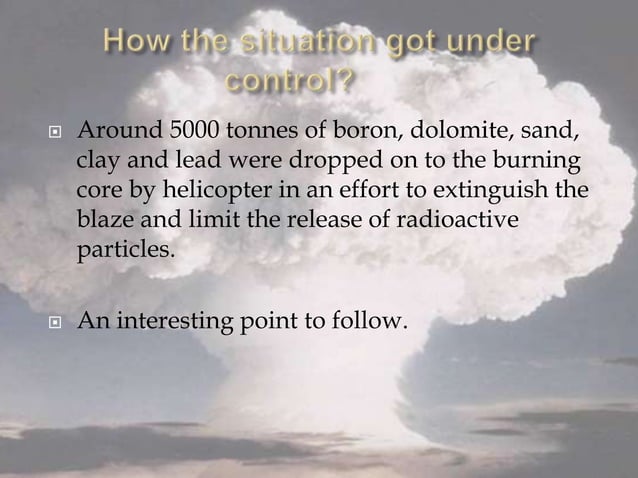 How the situation got under control?

Around 5000 tonnes of boron, dolomite, sand, clay and lead were dropped on to the burning core by helicopter in an effort to extinguish the blaze and limit the release of radioactive particles.

An interesting point to follow.